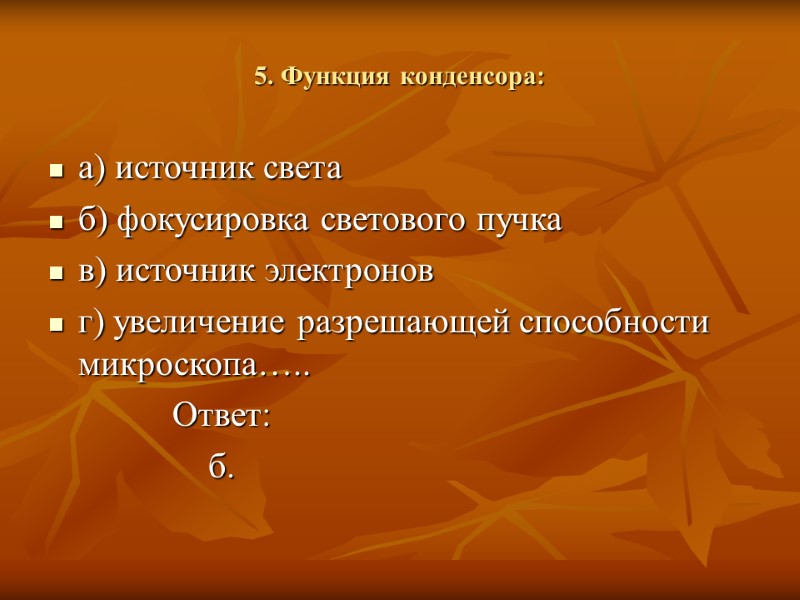 5. Функция конденсора:

а) источник света

б) фокусировка светового пучка

в) источник электронов

г) увеличение разрешающей способности микроскопа…..

Ответ:

б.